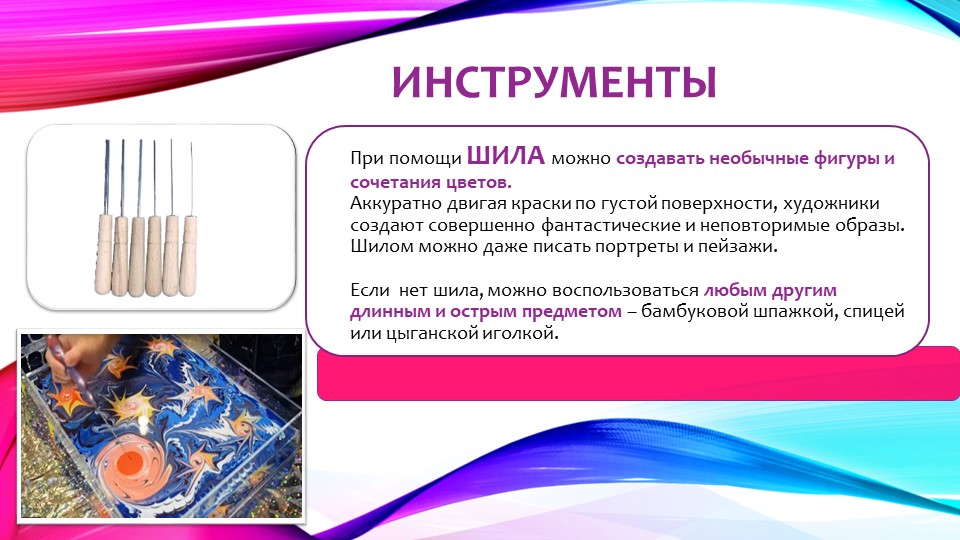 ИНСТРУМЕНТЫ

При помощи ШИЛА можно создавать необычные фигуры и сочетания цветов.
Аккуратно двигая краски по густой поверхности, художники создают совершенно фантастические и неповторимые образы. Шилом можно даже писать портреты и пейзажи.

Если нет шила, можно воспользоваться любым другим длинным и острым предметом – бамбуковой шпажкой, спицей или цыганской иголкой.